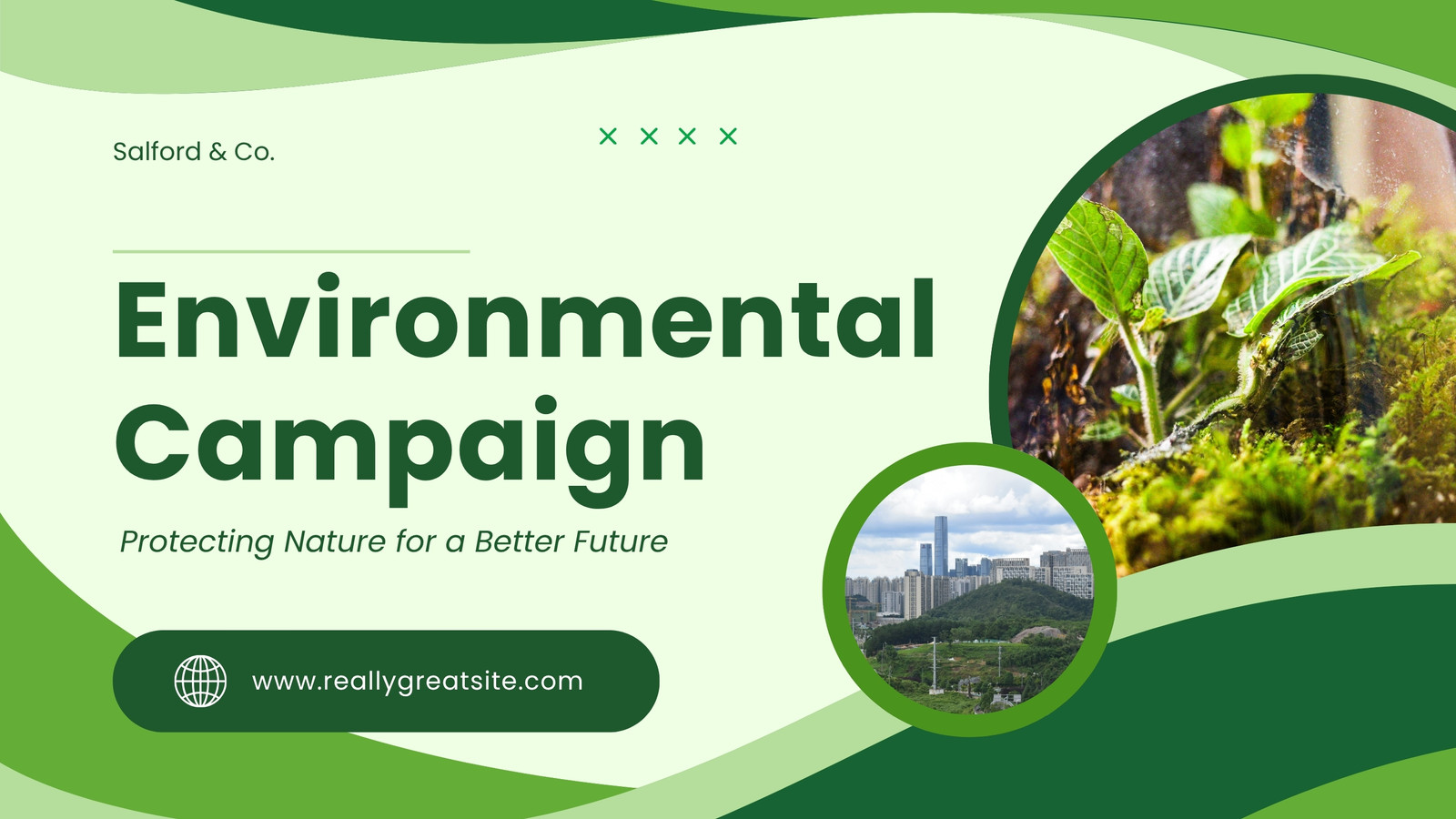 Salford & Co.

× × × ×

Environmental Campaign

Protecting Nature for a Better Future

www.reallygreatsite.com